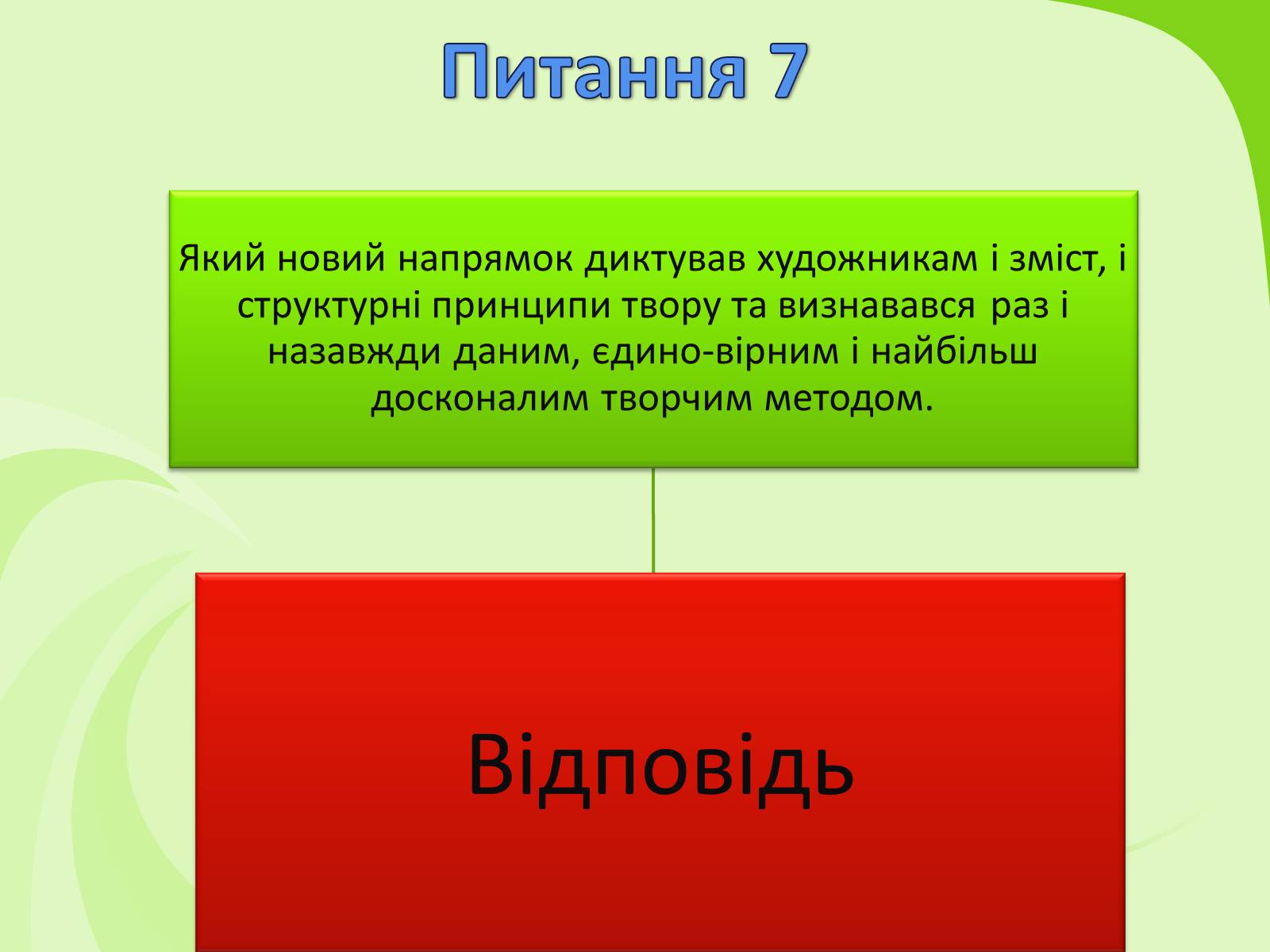 Питання 7

Який новий напрямок диктував художникам і зміст, і структурні принципи твору та визнавався раз і назавжди даним, єдино-вірним і найбільш досконалим творчим методом.

Відповідь